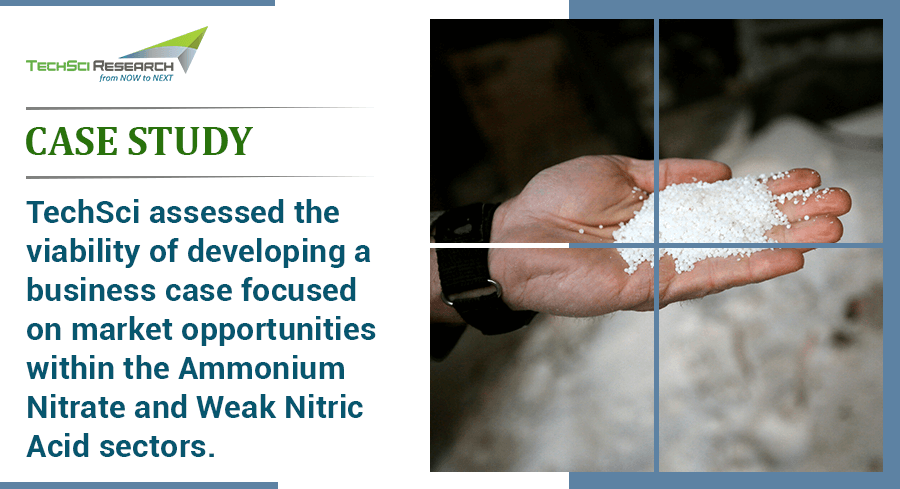 TECHSCI RESEARCH
from NOW to NEXT

CASE STUDY

TechSci assessed the viability of developing a business case focused on market opportunities within the Ammonium Nitrate and Weak Nitric Acid sectors.